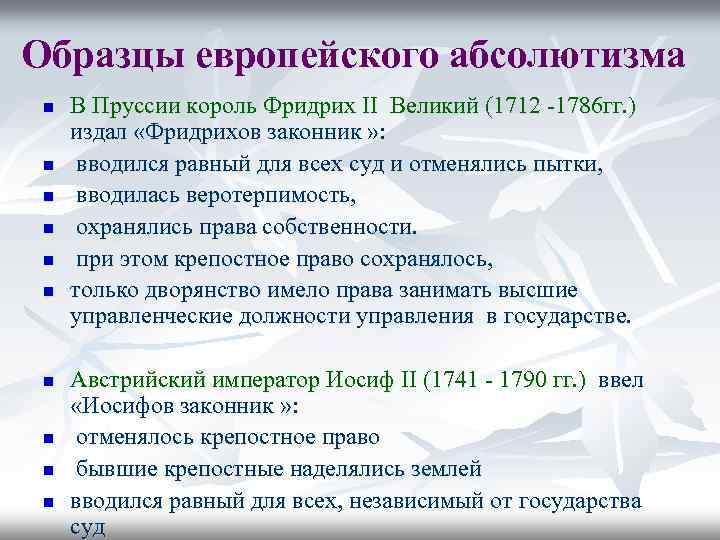 Образцы европейского абсолютизма

- В Пруссии король Фридрих II Великий (1712 -1786гг.) издал «Фридрихов законник »:
- вводился равный для всех суд и отменялись пытки,
- вводилась веротерпимость,
- охранялись права собственности.
- при этом крепостное право сохранялось,
- только дворянство имело права занимать высшие управленческие должности управления в государстве.

- Австрийский император Иосиф II (1741 - 1790 гг.) ввел «Иосифов законник »:
- отменялось крепостное право
- бывшие крепостные наделялись землей
- вводился равный для всех, независимый от государства суд